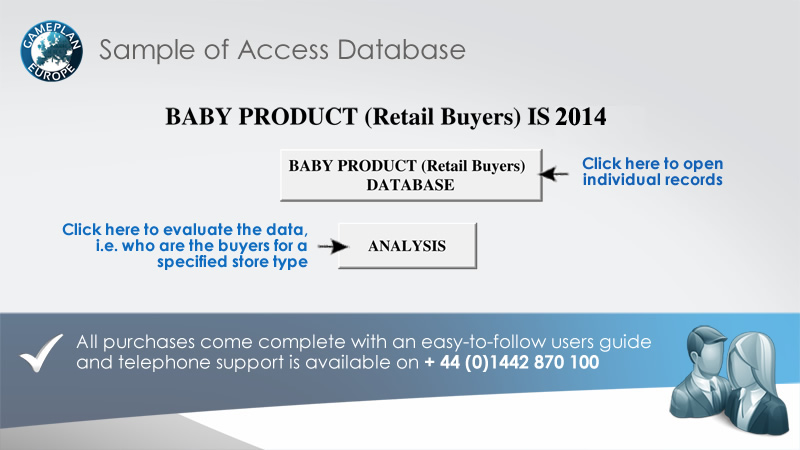 GAMEPLAN EUROPE

Sample of Access Database

BABY PRODUCT (Retail Buyers) IS 2014

BABY PRODUCT (Retail Buyers) DATABASE

Click here to open individual records

Click here to evaluate the data, i.e. who are the buyers for a specified store type

ANALYSIS

All purchases come complete with an easy-to-follow users guide and telephone support is available on + 44 (0)1442 870 100